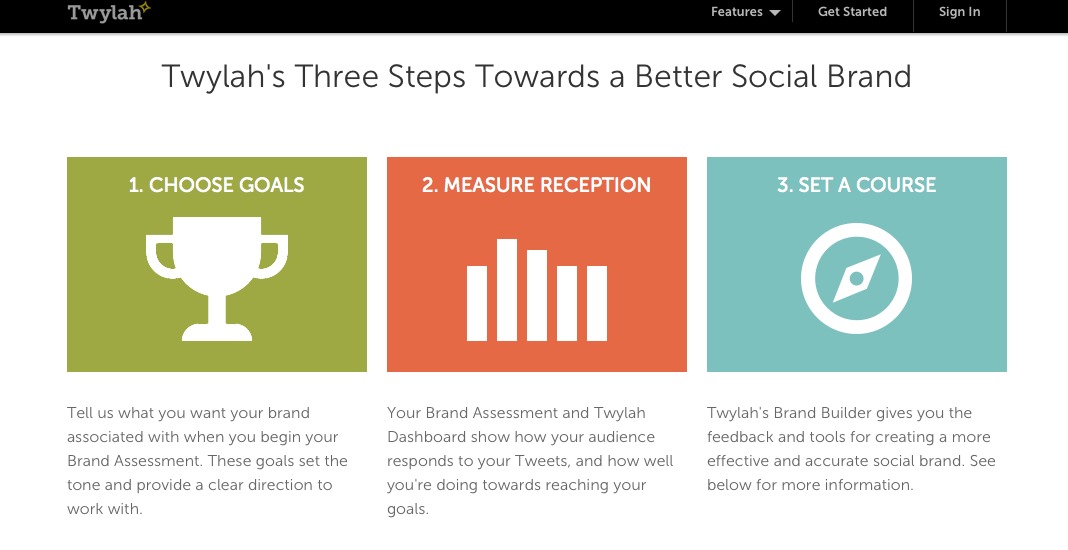 Twylah

Features

Get Started

Sign In

Twylah's Three Steps Towards a Better Social Brand

1. CHOOSE GOALS

Tell us what you want your brand associated with when you begin your Brand Assessment. These goals set the tone and provide a clear direction to work with.

2. MEASURE RECEPTION

Your Brand Assessment and Twylah Dashboard show how your audience responds to your Tweets, and how well you're doing towards reaching your goals.

3. SET A COURSE

Twylah's Brand Builder gives you the feedback and tools for creating a more effective and accurate social brand. See below for more information.